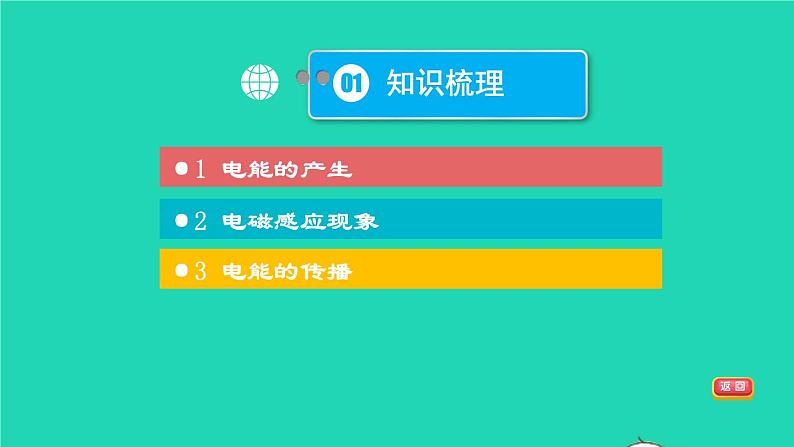 01 知识梳理

1 电能的产生

2 电磁感应现象

3 电能的传播

返回